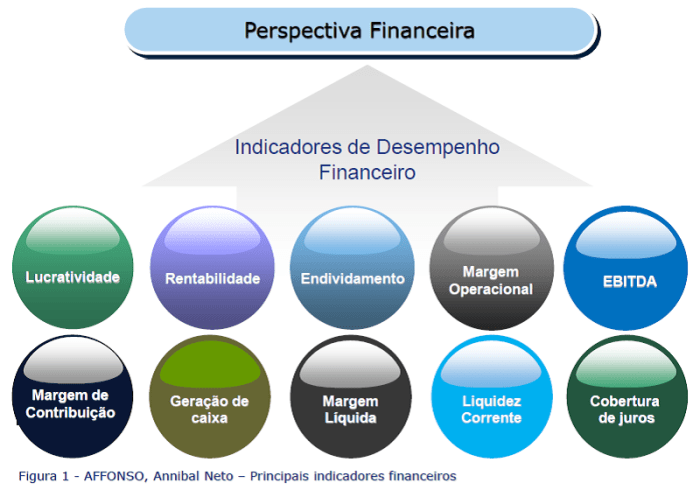 Perspectiva Financeira

Indicadores de Desempenho Financeiro

Lucratividade

Rentabilidade

Endividamento

Margem Operacional

EBITDA

Margem de Contribuição

Geração de caixa

Margem Líquida

Liquidez Corrente

Cobertura de juros

Figura 1 - AFFONSO, Annibal Neto – Principais indicadores financeiros